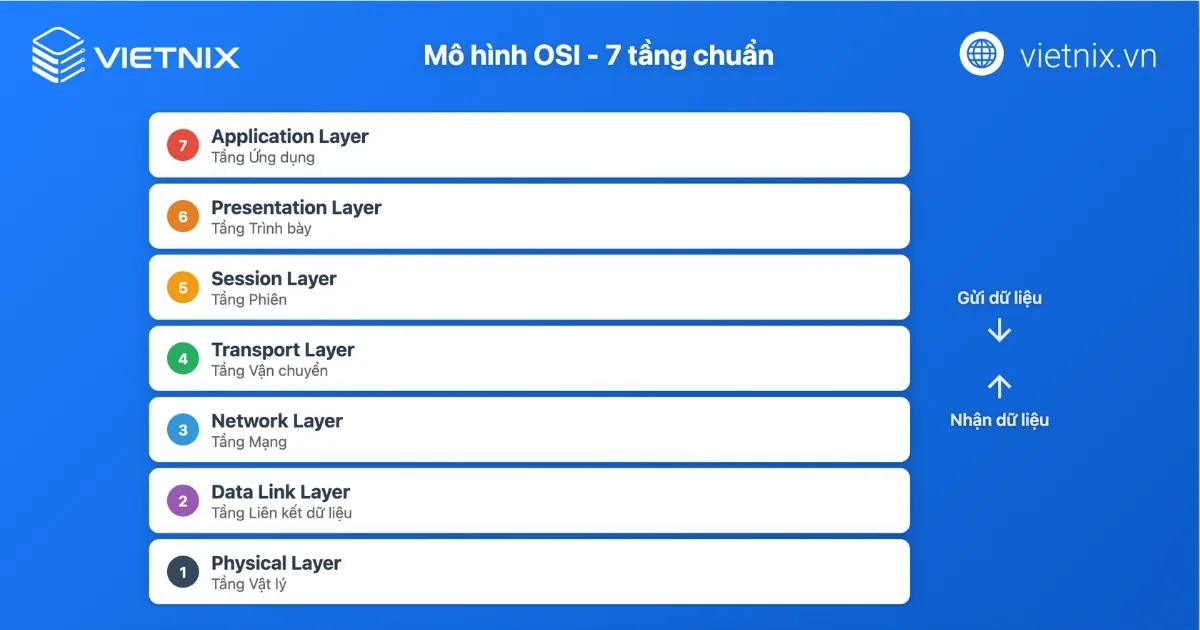 VIETNIX

Mô hình OSI - 7 tầng chuẩn

vietnix.vn

7 Application Layer
Tầng Ứng dụng

6 Presentation Layer
Tầng Trình bày

5 Session Layer
Tầng Phiên

4 Transport Layer
Tầng Vận chuyển

3 Network Layer
Tầng Mạng

2 Data Link Layer
Tầng Liên kết dữ liệu

1 Physical Layer
Tầng Vật lý

Gửi dữ liệu

Nhận dữ liệu